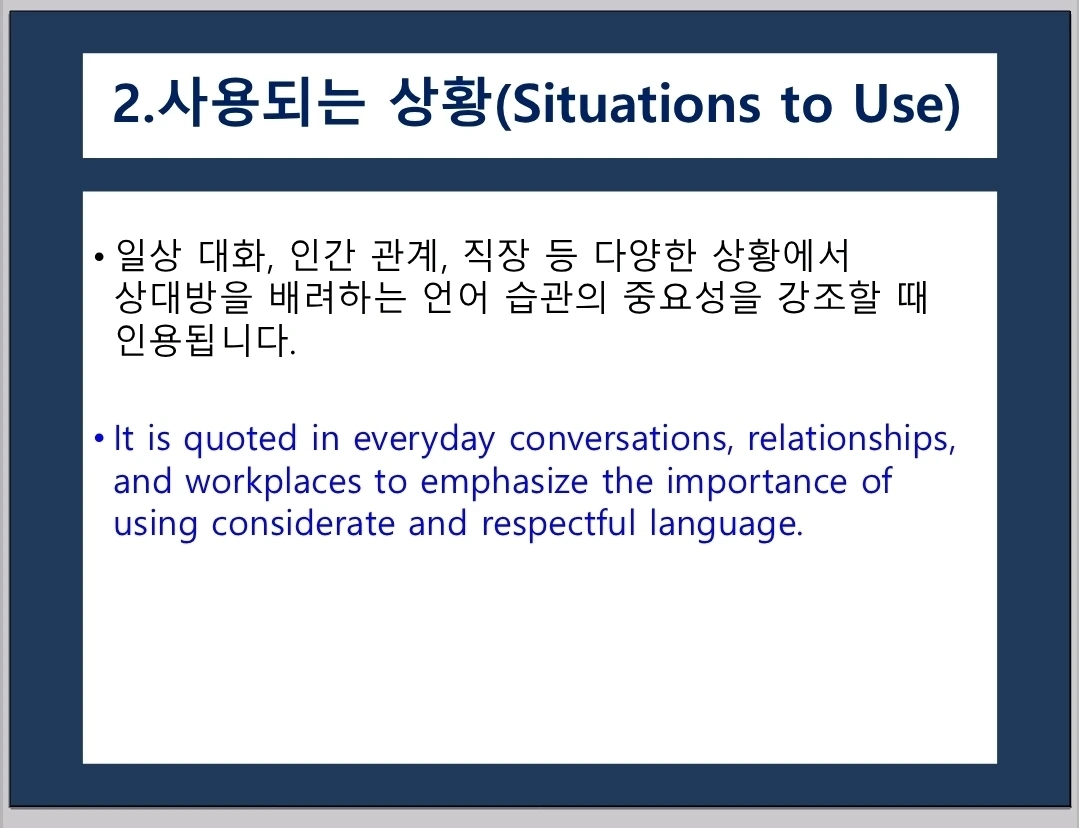 2.사용되는 상황(Situations to Use)

• 일상 대화, 인간 관계, 직장 등 다양한 상황에서 상대방을 배려하는 언어 습관의 중요성을 강조할 때 인용됩니다.

• It is quoted in everyday conversations, relationships, and workplaces to emphasize the importance of using considerate and respectful language.